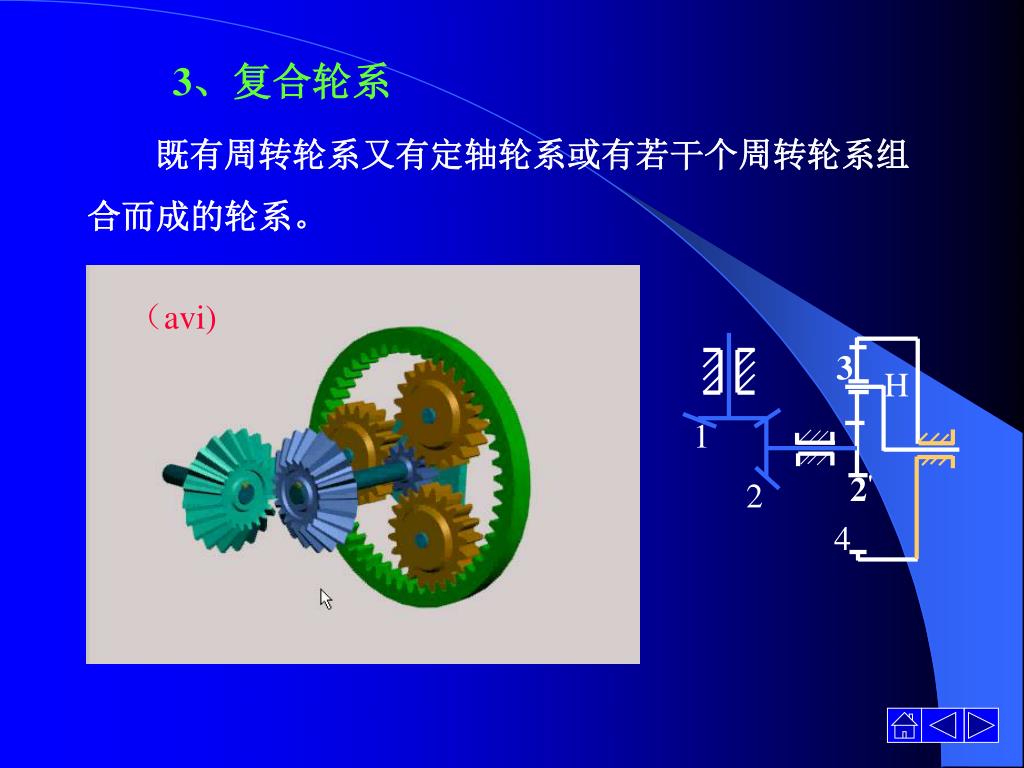 3、复合轮系

既有周转轮系又有定轴轮系或有若干个周转轮系组合而成的轮系。

（avi)

3
H
1
2
2'
4